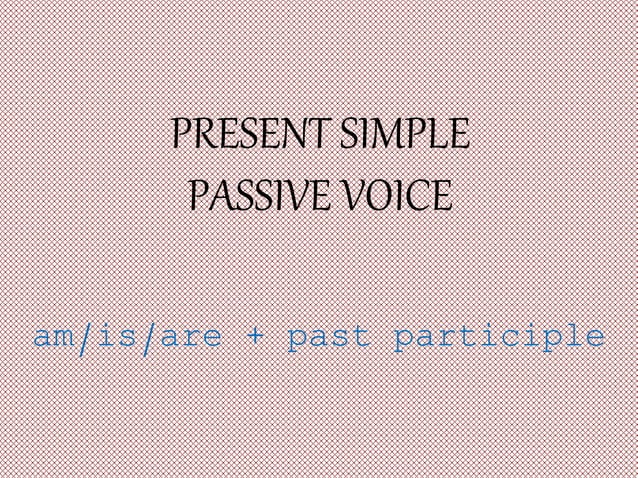 PRESENT SIMPLE
PASSIVE VOICE

am/is/are + past participle